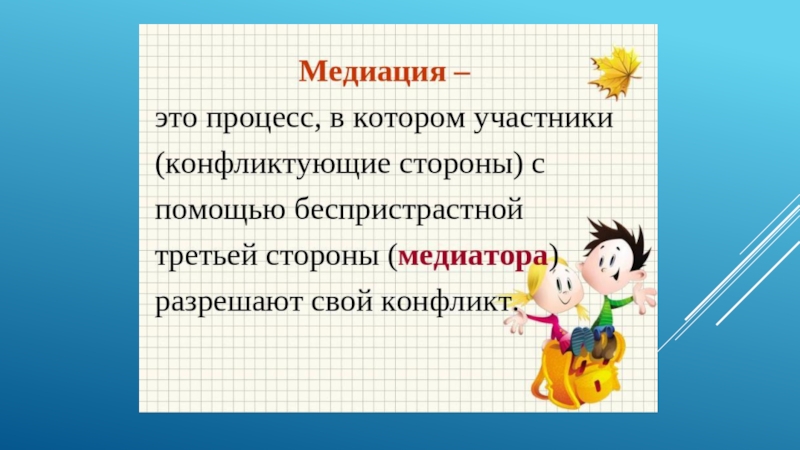 Медиация –

это процесс, в котором участники (конфликтующие стороны) с помощью беспристрастной третьей стороны (медиатора) разрешают свой конфликт.